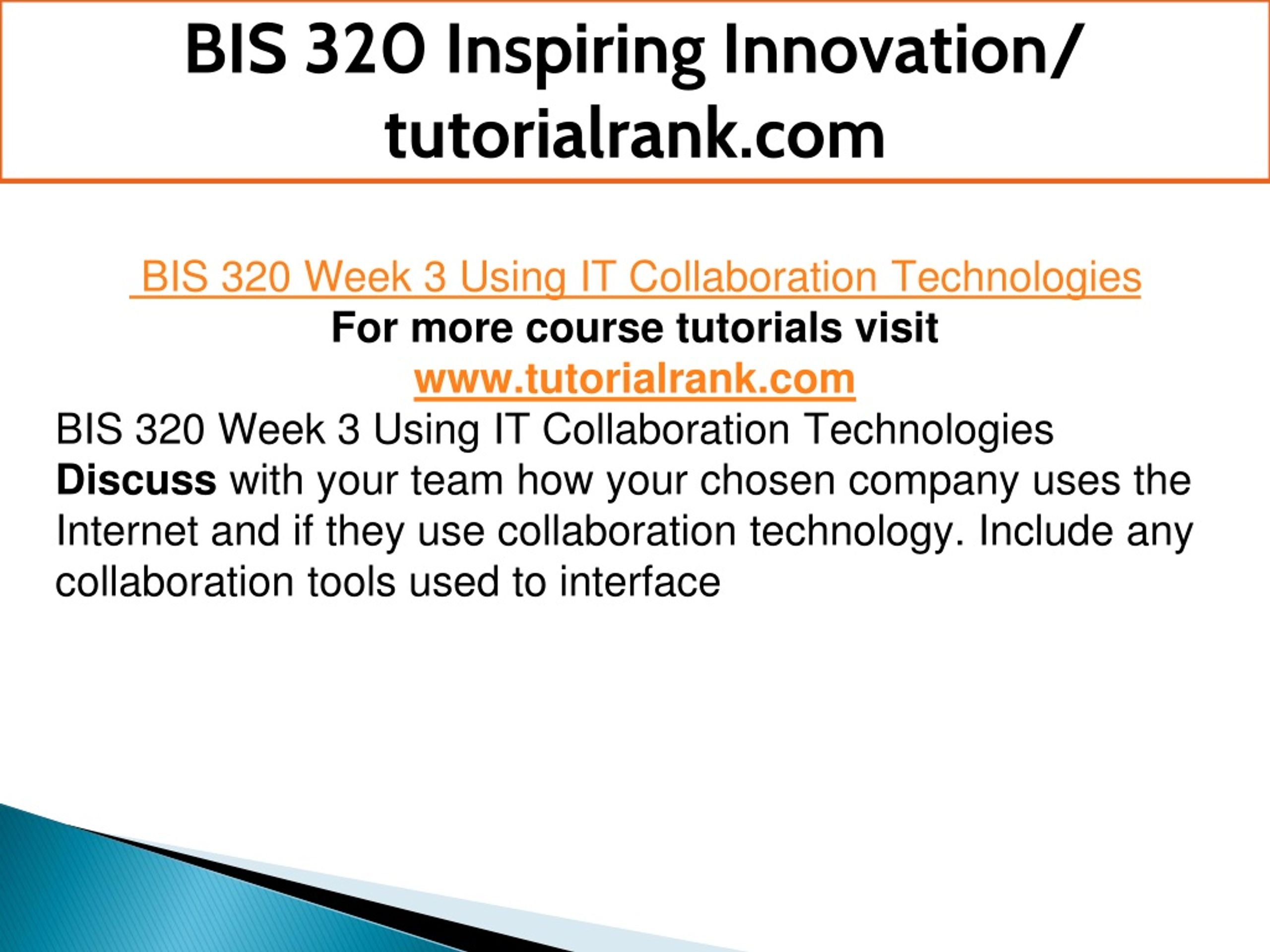 BIS 320 Inspiring Innovation/ tutorialrank.com

BIS 320 Week 3 Using IT Collaboration Technologies
For more course tutorials visit
www.tutorialrank.com
BIS 320 Week 3 Using IT Collaboration Technologies
Discuss with your team how your chosen company uses the Internet and if they use collaboration technology. Include any collaboration tools used to interface